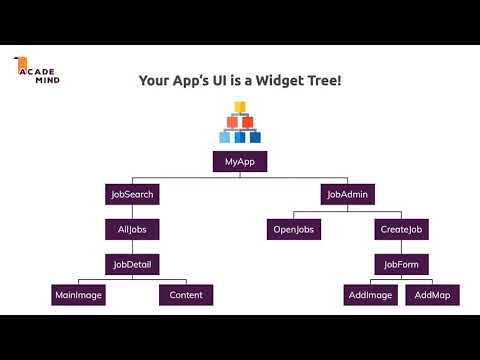 ACADE MIND

Your App's UI is a Widget Tree!

MyApp

JobSearch

JobAdmin

AllJobs

OpenJobs

CreateJob

JobDetail

JobForm

MainImage

Content

AddImage

AddMap